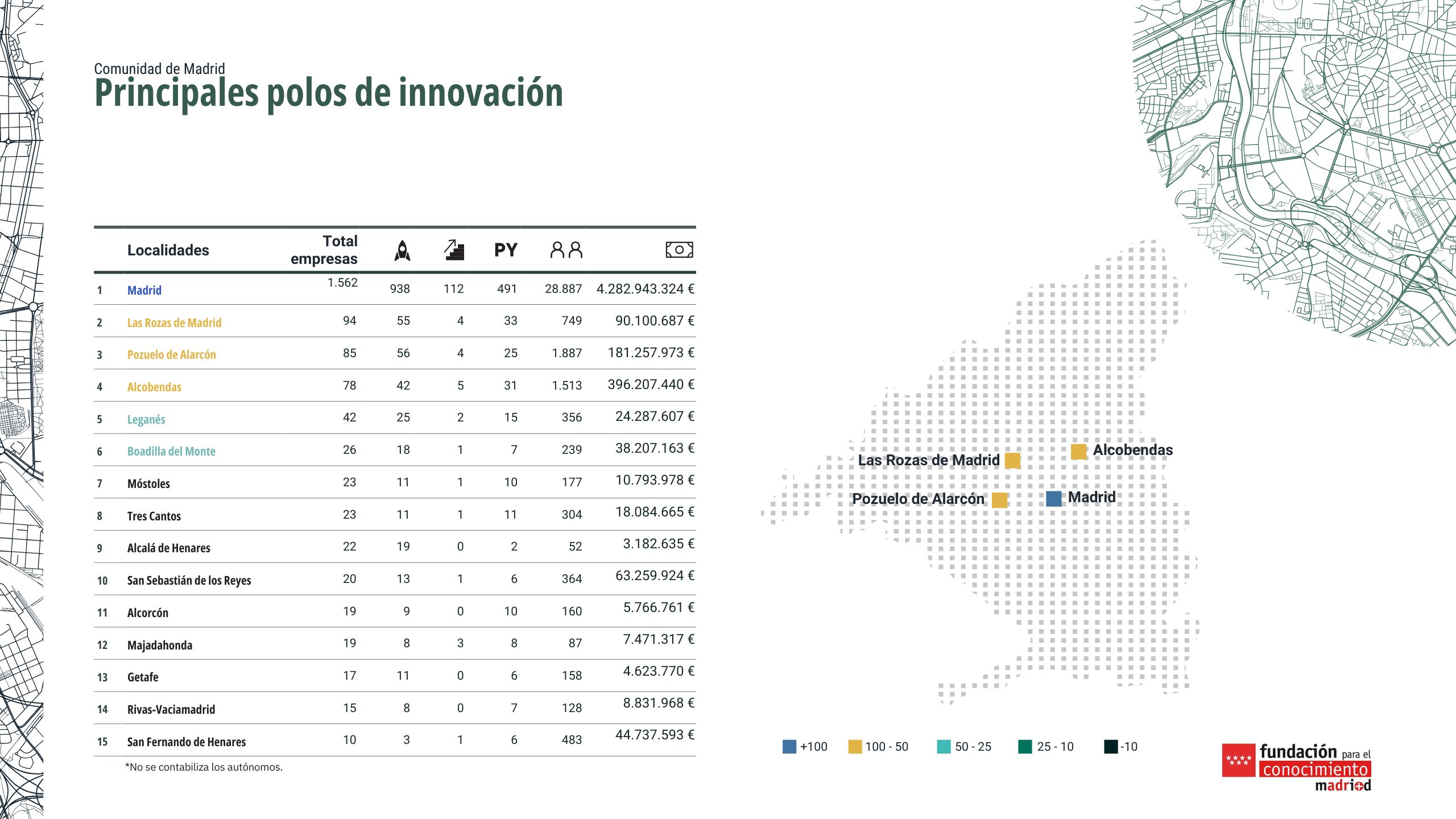 Comunidad de Madrid
Principales polos de innovación

| | Localidades | Total empresas | | | PY | | |
|---|---|---|---|---|---|---|---|
| 1 | Madrid | 1.562 | 938 | 112 | 491 | 28.887 | 4.282.943.324 € |
| 2 | Las Rozas de Madrid | 94 | 55 | 4 | 33 | 749 | 90.100.687 € |
| 3 | Pozuelo de Alarcón | 85 | 56 | 4 | 25 | 1.887 | 181.257.973 € |
| 4 | Alcobendas | 78 | 42 | 5 | 31 | 1.513 | 396.207.440 € |
| 5 | Leganés | 42 | 25 | 2 | 15 | 356 | 24.287.607 € |
| 6 | Boadilla del Monte | 26 | 18 | 1 | 7 | 239 | 38.207.163 € |
| 7 | Móstoles | 23 | 11 | 1 | 10 | 177 | 10.793.978 € |
| 8 | Tres Cantos | 23 | 11 | 1 | 11 | 304 | 18.084.665 € |
| 9 | Alcalá de Henares | 22 | 19 | 0 | 2 | 52 | 3.182.635 € |
| 10 | San Sebastián de los Reyes | 20 | 13 | 1 | 6 | 364 | 63.259.924 € |
| 11 | Alcorcón | 19 | 9 | 0 | 10 | 160 | 5.766.761 € |
| 12 | Majadahonda | 19 | 8 | 3 | 8 | 87 | 7.471.317 € |
| 13 | Getafe | 17 | 11 | 0 | 6 | 158 | 4.623.770 € |
| 14 | Rivas-Vaciamadrid | 15 | 8 | 0 | 7 | 128 | 8.831.968 € |
| 15 | San Fernando de Henares | 10 | 3 | 1 | 6 | 483 | 44.737.593 € |

*No se contabiliza los autónomos.

Las Rozas de Madrid
Alcobendas
Pozuelo de Alarcón
Madrid

+100 100 - 50 50 - 25 25 - 10 -10

fundación para el conocimiento madri+d